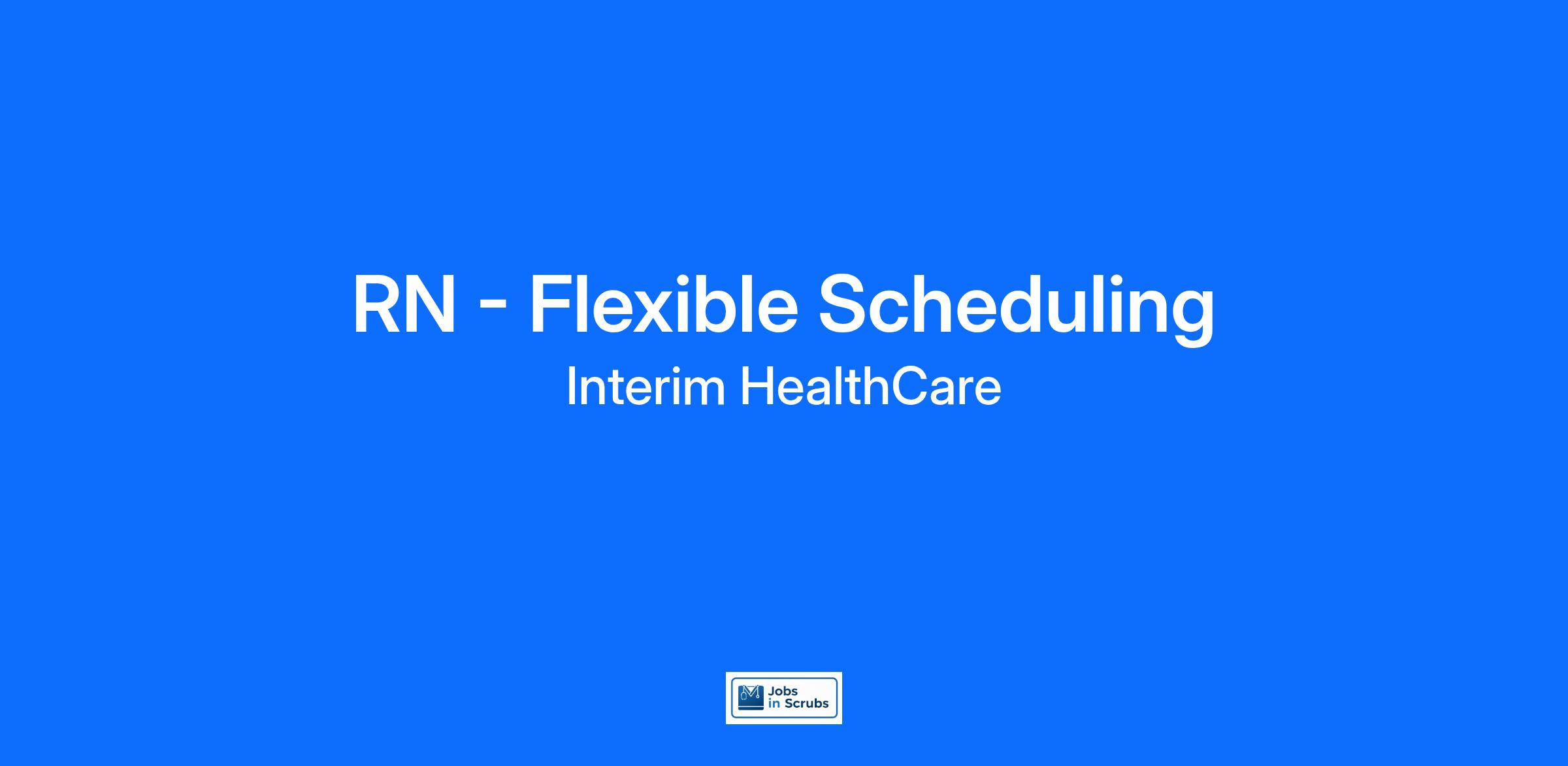 RN - Flexible Scheduling

Interim HealthCare

Jobs in Scrubs